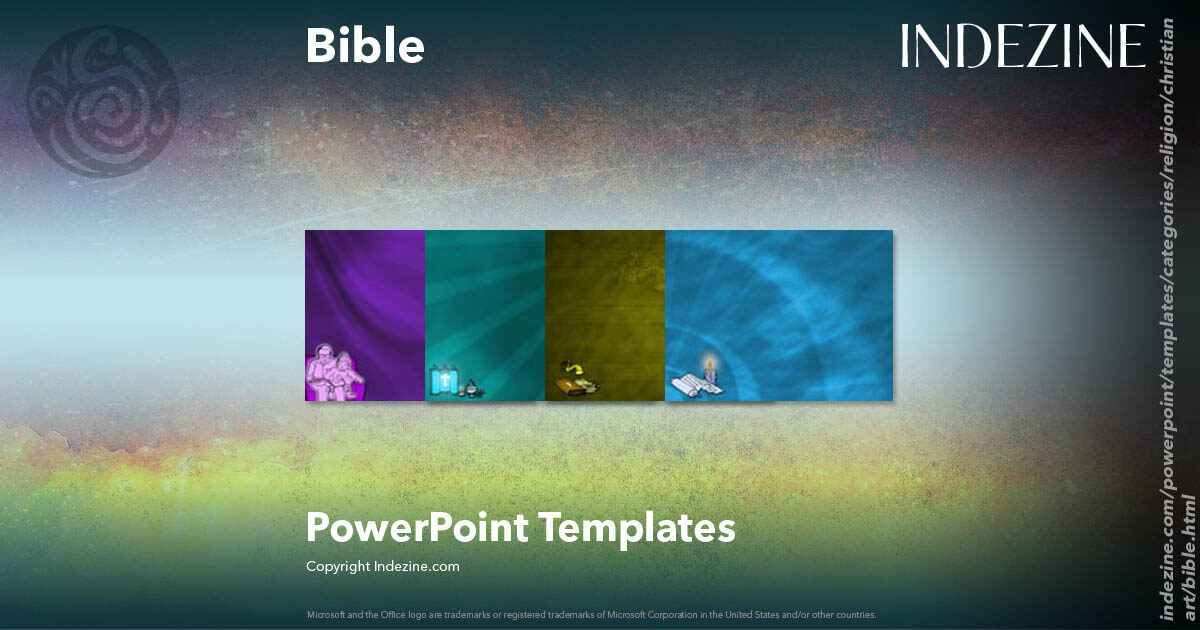 Bible

INDEZINE

PowerPoint Templates

Copyright Indezine.com

Microsoft and the Office logo are trademarks or registered trademarks of Microsoft Corporation in the United States and/or other countries.

indezine.com/powerpoint/templates/categories/religion/christian art/bible.html